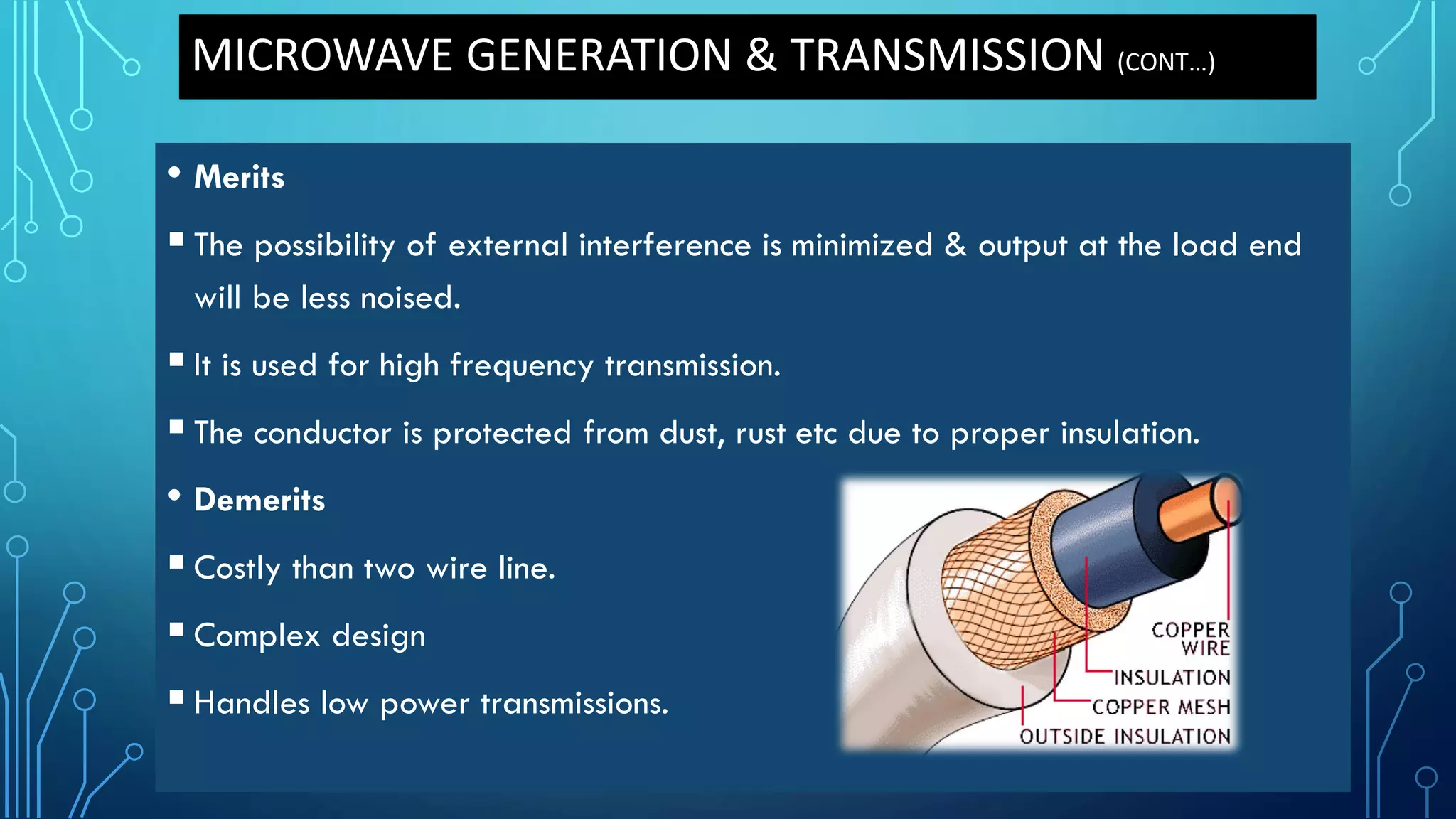 MICROWAVE GENERATION & TRANSMISSION (CONT...)

• Merits

▪ The possibility of external interference is minimized & output at the load end will be less noised.

▪ It is used for high frequency transmission.

▪ The conductor is protected from dust, rust etc due to proper insulation.

• Demerits

▪ Costly than two wire line.

▪ Complex design

▪ Handles low power transmissions.

COPPER WIRE
INSULATION
COPPER MESH
OUTSIDE INSULATION